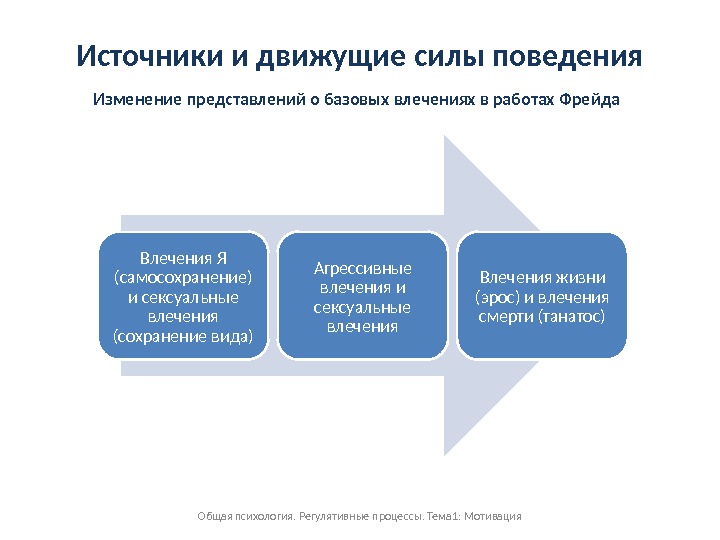 Источники и движущие силы поведения

Изменение представлений о базовых влечениях в работах Фрейда

Влечения Я (самосохранение) и сексуальные влечения (сохранение вида)

Агрессивные влечения и сексуальные влечения

Влечения жизни (эрос) и влечения смерти (танатос)

Общая психология. Регулятивные процессы. Тема1: Мотивация